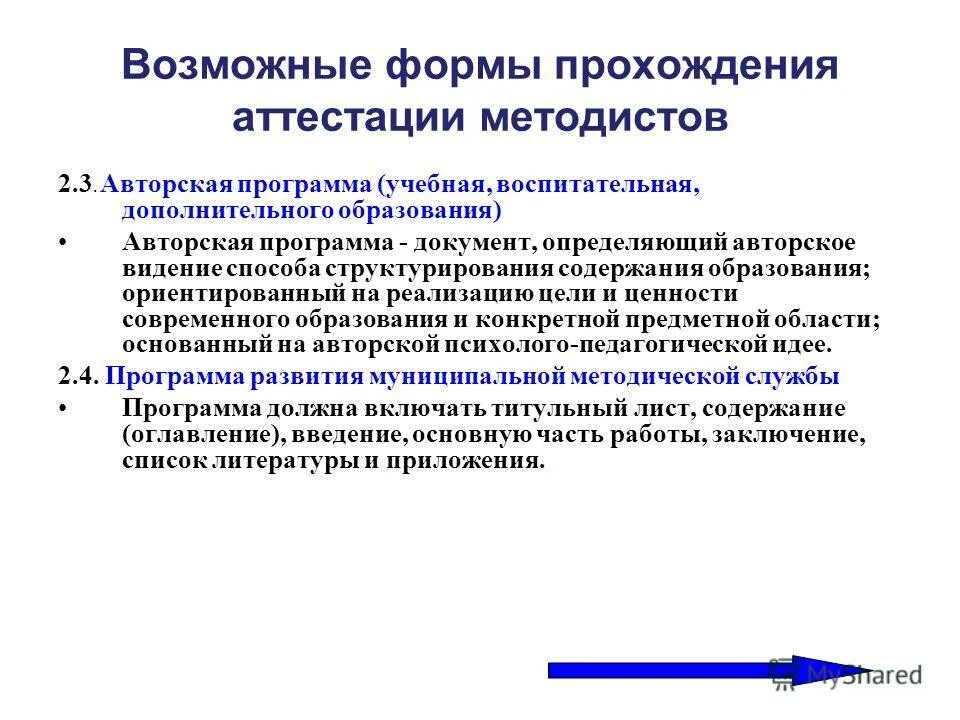 Возможные формы прохождения аттестации методистов

2.3. Авторская программа (учебная, воспитательная, дополнительного образования)

• Авторская программа - документ, определяющий авторское видение способа структурирования содержания образования; ориентированный на реализацию цели и ценности современного образования и конкретной предметной области; основанный на авторской психолого-педагогической идее.

2.4. Программа развития муниципальной методической службы

• Программа должна включать титульный лист, содержание (оглавление), введение, основную часть работы, заключение, список литературы и приложения.

MyShared